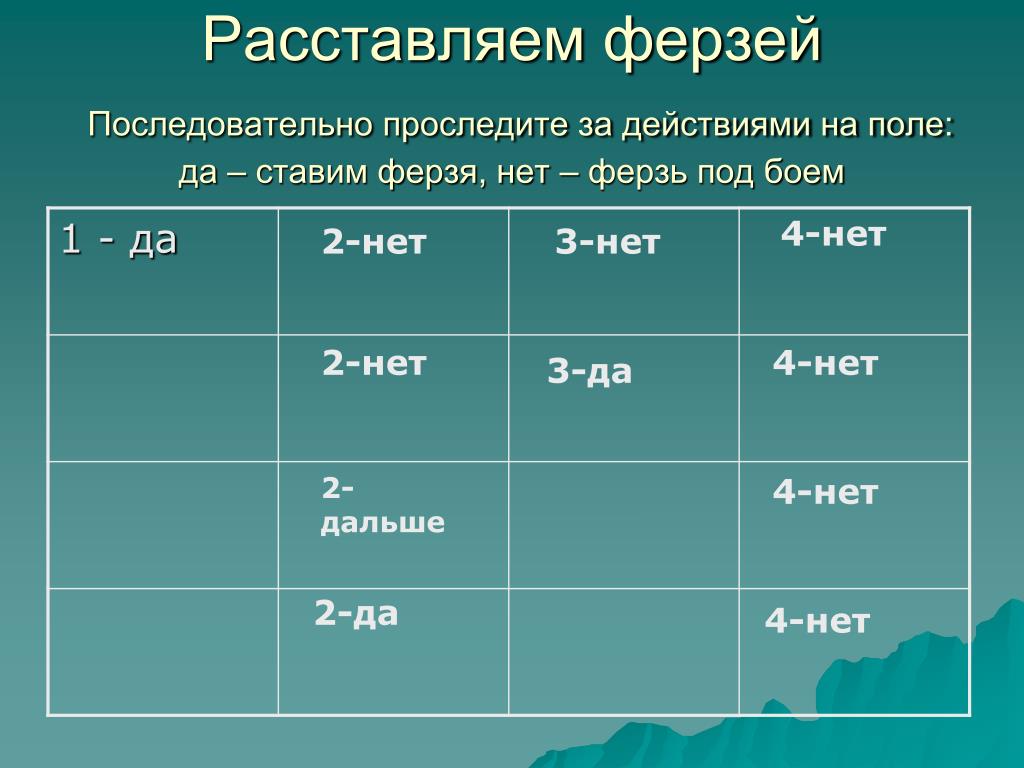 Расставляем ферзей

Последовательно проследите за действиями на поле: да – ставим ферзя, нет – ферзь под боем

| 1 - да | 2-нет | 3-нет | 4-нет |
|---|---|---|---|
| | 2-нет | 3-да | 4-нет |
| | 2-дальше | | 4-нет |
| | 2-да | | 4-нет |